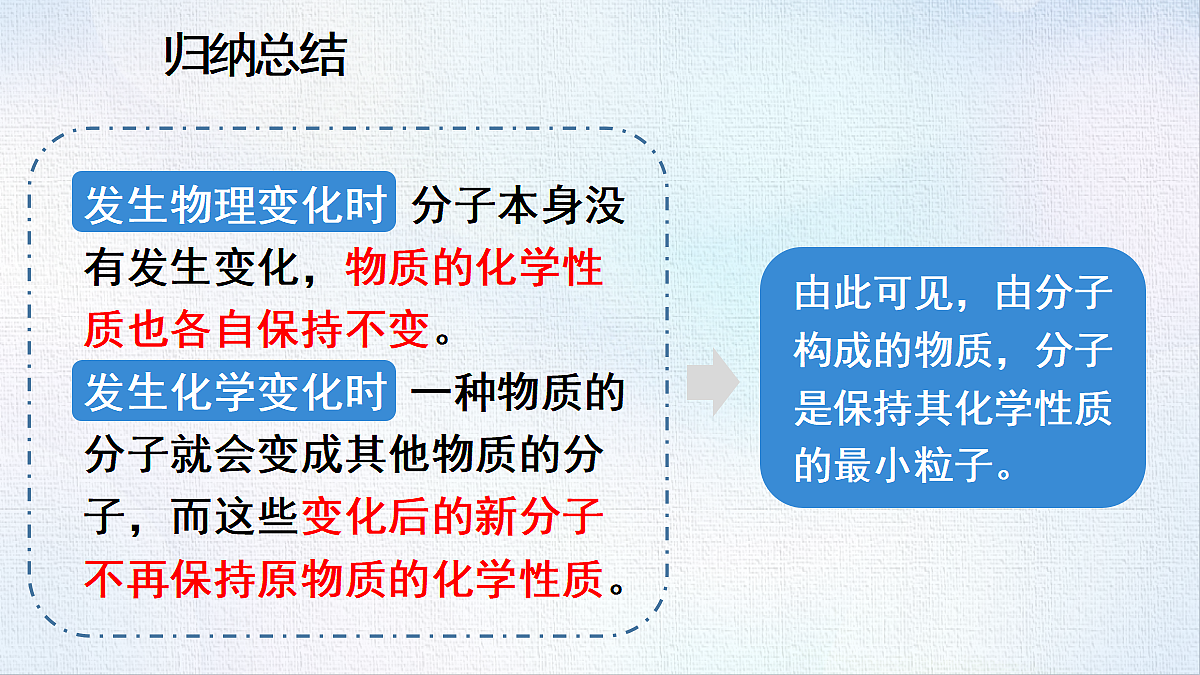 归纳总结

发生物理变化时 分子本身没有发生变化，物质的化学性质也各自保持不变。

发生化学变化时 一种物质的分子就会变成其他物质的分子，而这些变化后的新分子不再保持原物质的化学性质。

由此可见，由分子构成的物质，分子是保持其化学性质的最小粒子。